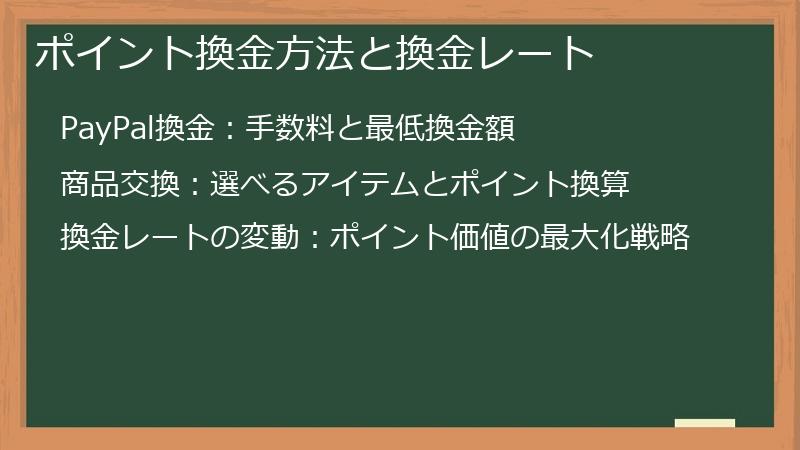 ポイント換金方法と換金レート

PayPal換金：手数料と最低換金額

商品交換：選べるアイテムとポイント換算

換金レートの変動：ポイント価値の最大化戦略